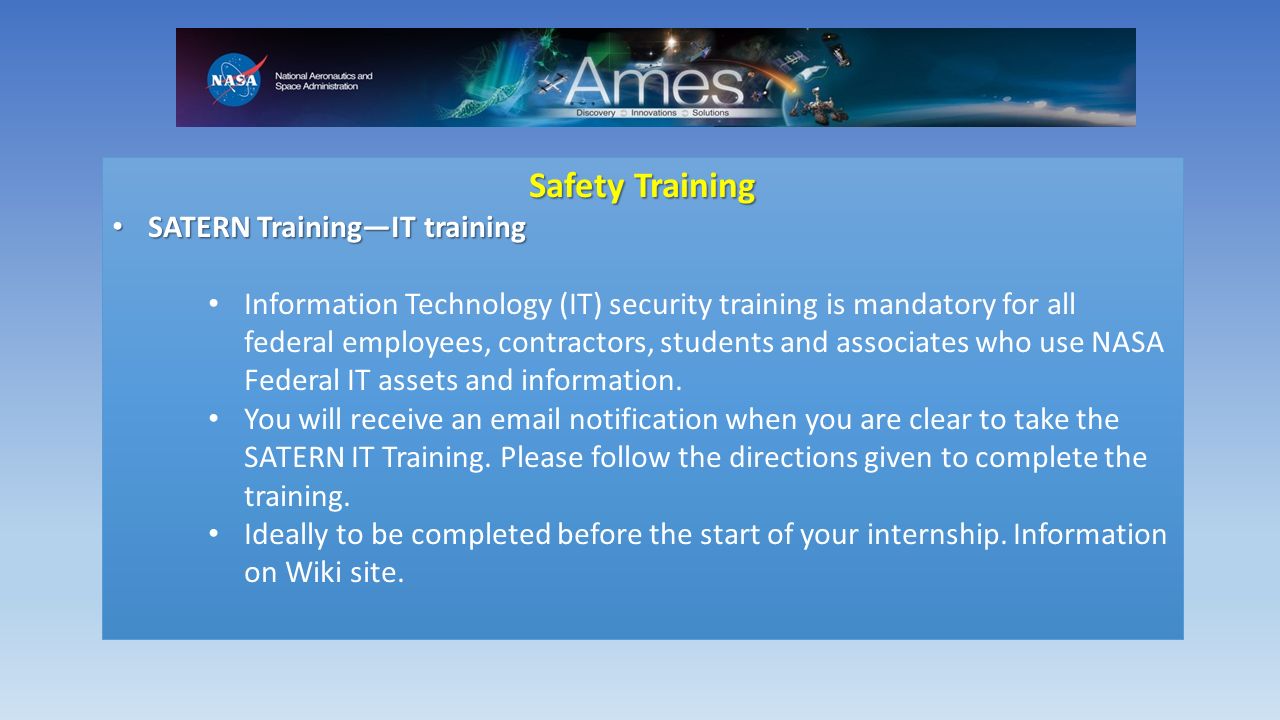 NASA
National Aeronautics and Space Administration
Ames
Discovery Innovations Solutions

Safety Training

• SATERN Training—IT training

• Information Technology (IT) security training is mandatory for all federal employees, contractors, students and associates who use NASA Federal IT assets and information.
• You will receive an email notification when you are clear to take the SATERN IT Training. Please follow the directions given to complete the training.
• Ideally to be completed before the start of your internship. Information on Wiki site.